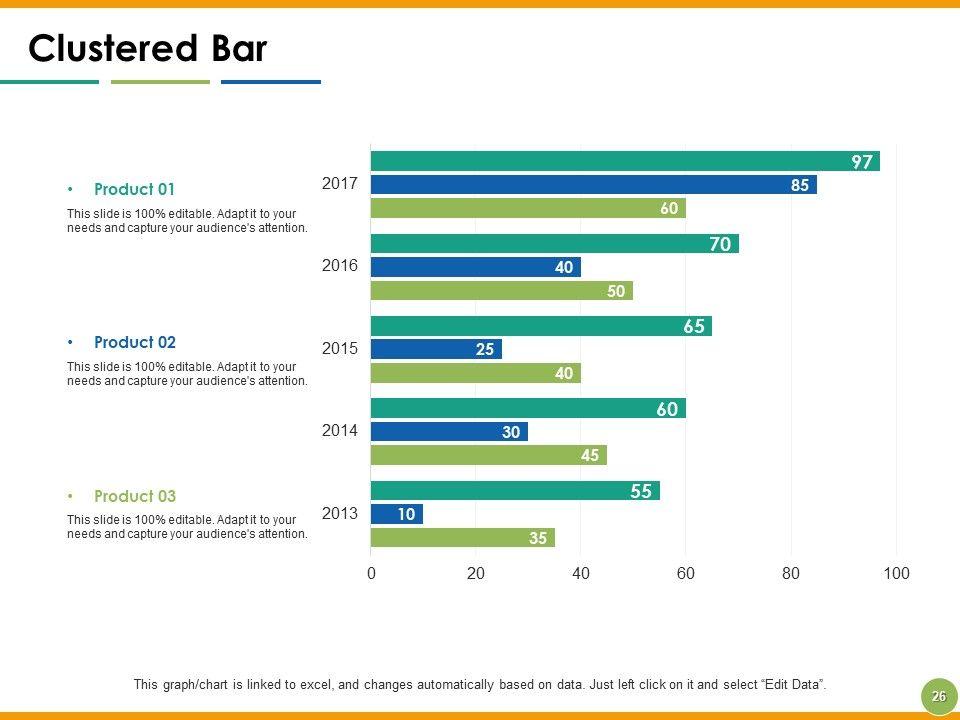 Clustered Bar

• Product 01

This slide is 100% editable. Adapt it to your needs and capture your audience's attention.

• Product 02

This slide is 100% editable. Adapt it to your needs and capture your audience's attention.

• Product 03

This slide is 100% editable. Adapt it to your needs and capture your audience's attention.

2017
97
85
60
2016
70
40
50
2015
65
25
40
2014
60
30
45
2013
55
10
35

0 20 40 60 80 100

This graph/chart is linked to excel, and changes automatically based on data. Just left click on it and select "Edit Data".

26